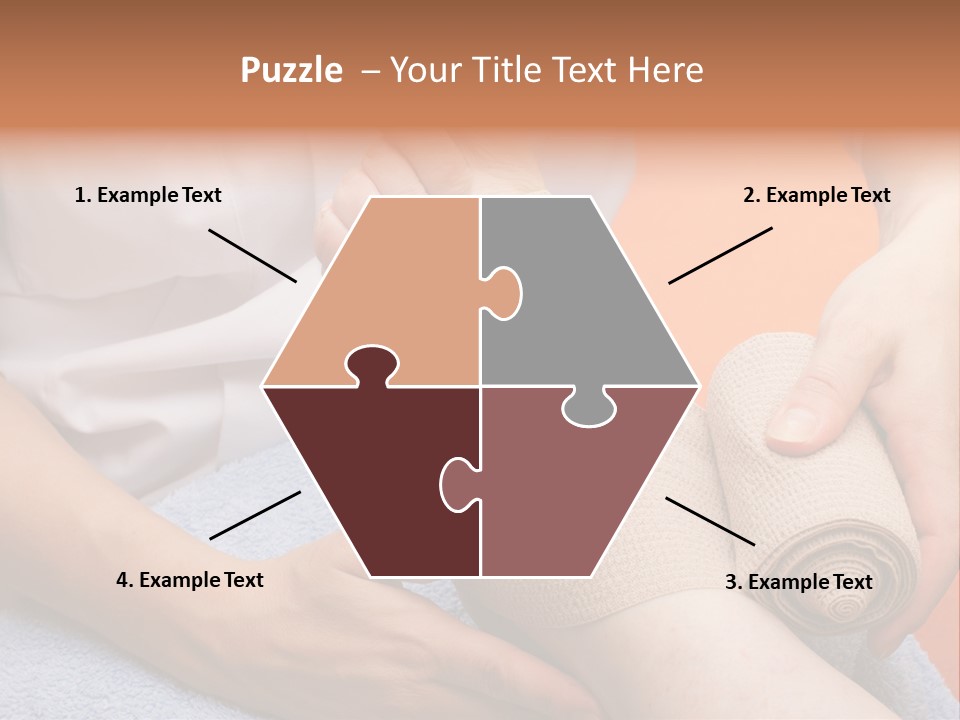 Puzzle – Your Title Text Here

1. Example Text

2. Example Text

4. Example Text

3. Example Text